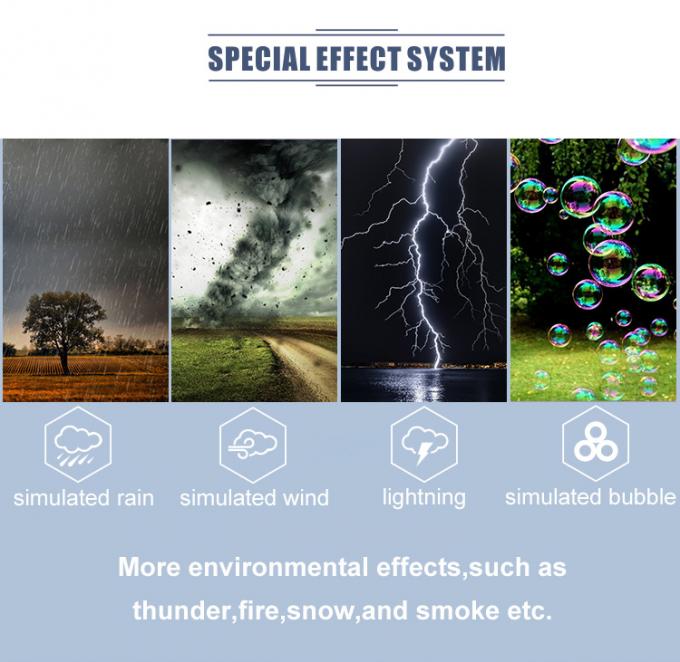 SPECIAL EFFECT SYSTEM

simulated rain simulated wind lightning simulated bubble

More environmental effects,such as thunder,fire,snow,and smoke etc.